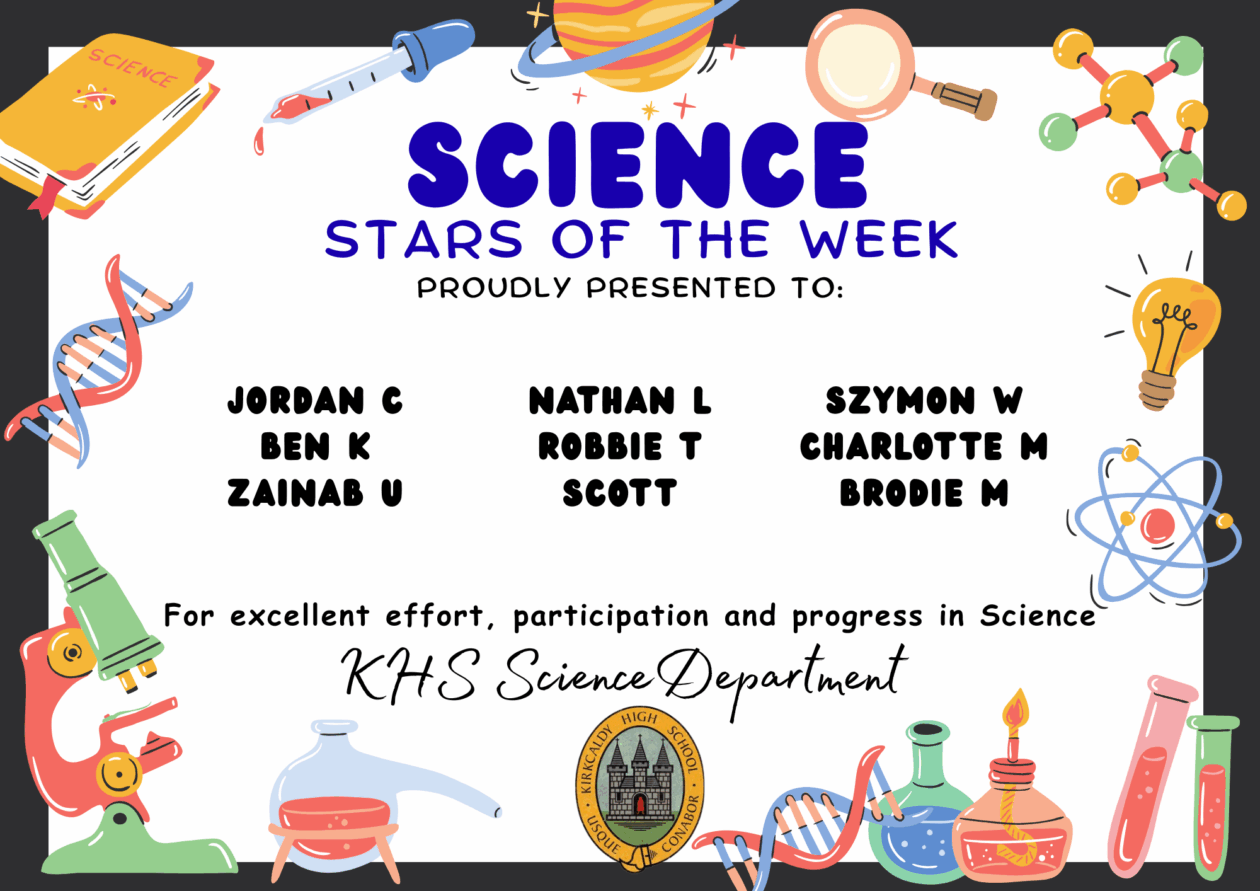 SCIENCE

SCIENCE
STARS OF THE WEEK
PROUDLY PRESENTED TO:

JORDAN C
BEN K
ZAINAB U

NATHAN L
ROBBIE T
SCOTT

SZYMON W
CHARLOTTE M
BRODIE M

For excellent effort, participation and progress in Science

KHS Science Department

KIRKCALDY HIGH SCHOOL
USQUE CONABOR